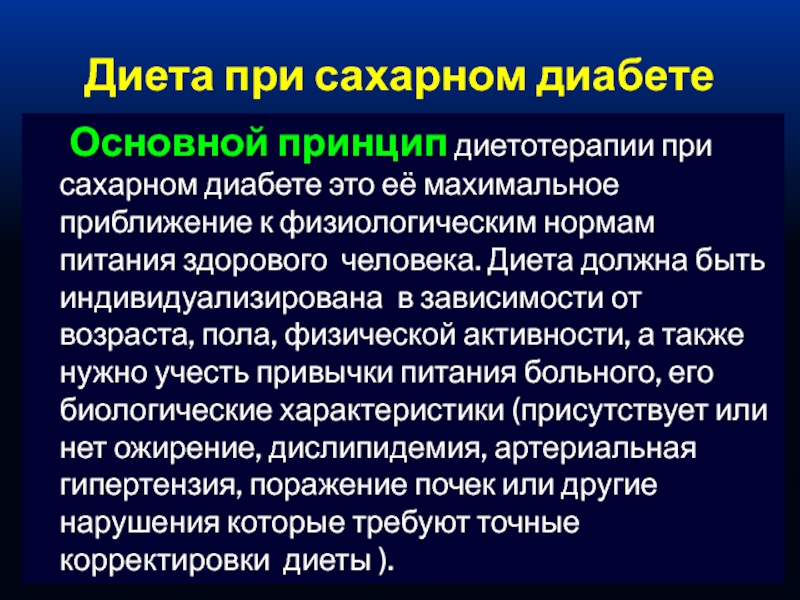 Диета при сахарном диабете

Основной принцип диетотерапии при сахарном диабете это её махимальное приближение к физиологическим нормам питания здорового человека. Диета должна быть индивидуализирована в зависимости от возраста, пола, физической активности, а также нужно учесть привычки питания больного, его биологические характеристики (присутствует или нет ожирение, дислипидемия, артериальная гипертензия, поражение почек или другие нарушения которые требуют точные корректировки диеты ).